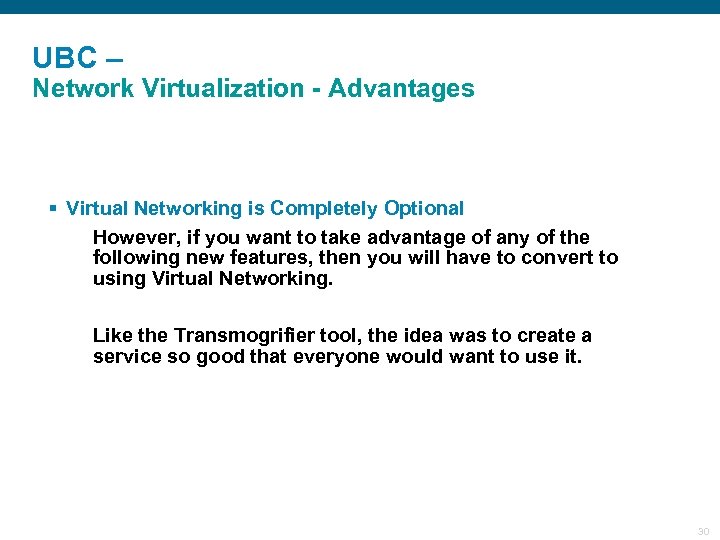 UBC –
Network Virtualization - Advantages

▪ Virtual Networking is Completely Optional

However, if you want to take advantage of any of the following new features, then you will have to convert to using Virtual Networking.

Like the Transmogrifier tool, the idea was to create a service so good that everyone would want to use it.

30